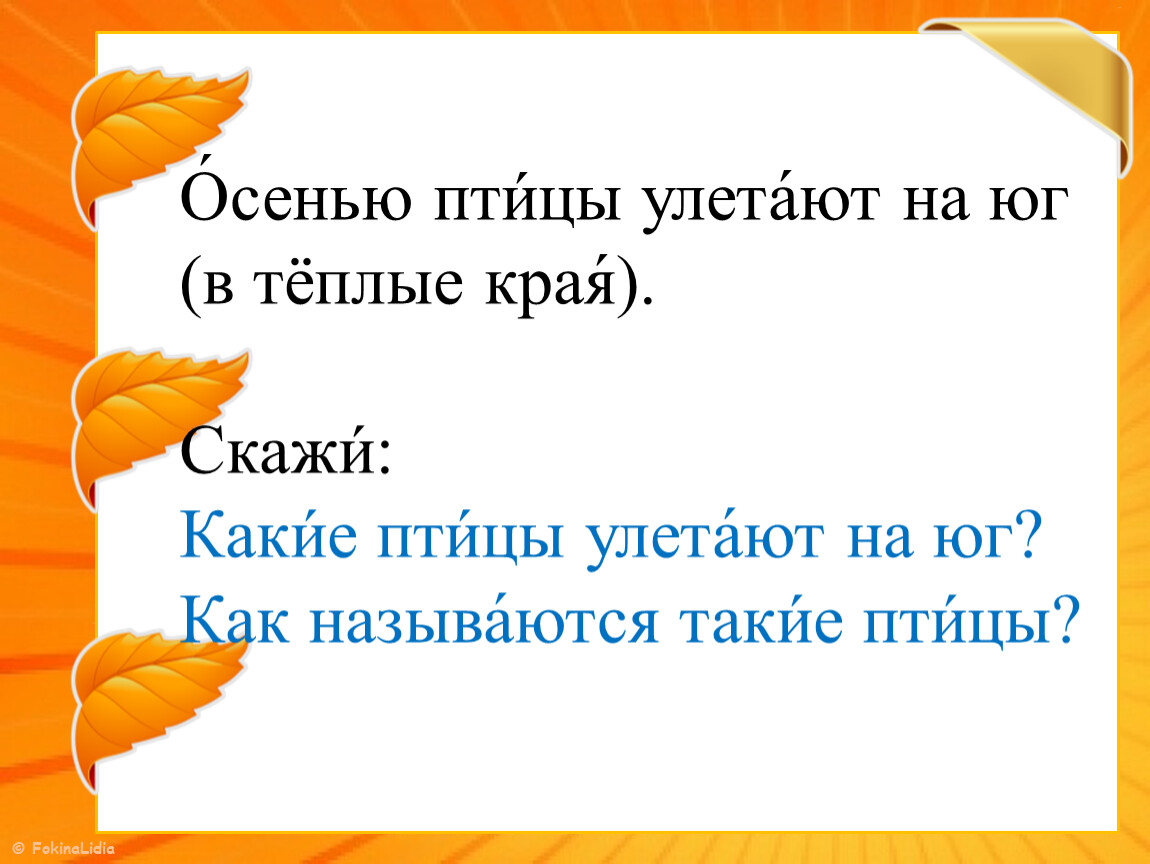 О́сенью пти́цы улета́ют на юг (в тёплые края́).

Скажи́:
Каки́е пти́цы улета́ют на юг?
Как называ́ются таки́е пти́цы?

© FokinaLidia